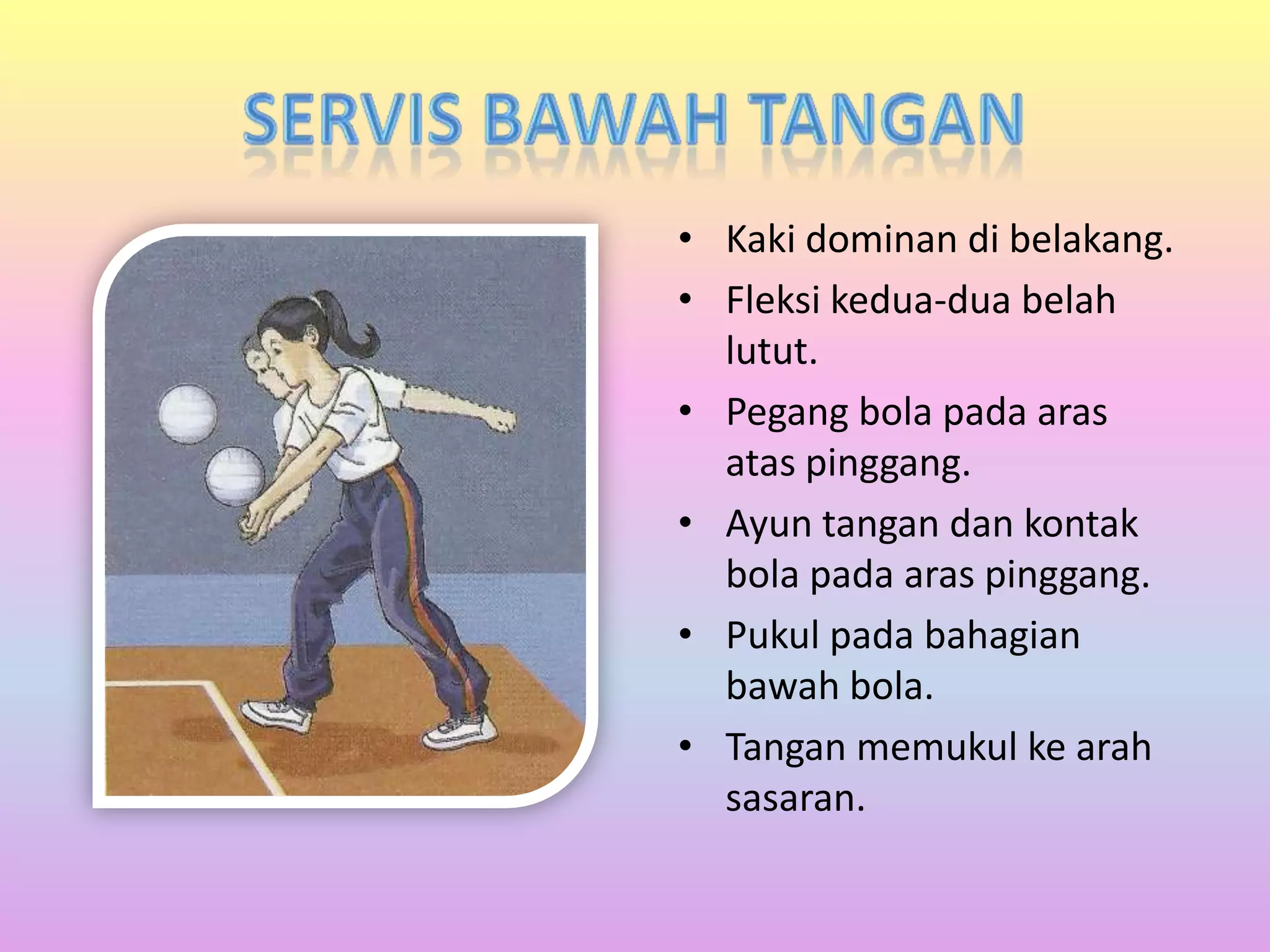 SERVIS BAWAH TANGAN

• Kaki dominan di belakang.
• Fleksi kedua-dua belah lutut.
• Pegang bola pada aras atas pinggang.
• Ayun tangan dan kontak bola pada aras pinggang.
• Pukul pada bahagian bawah bola.
• Tangan memukul ke arah sasaran.